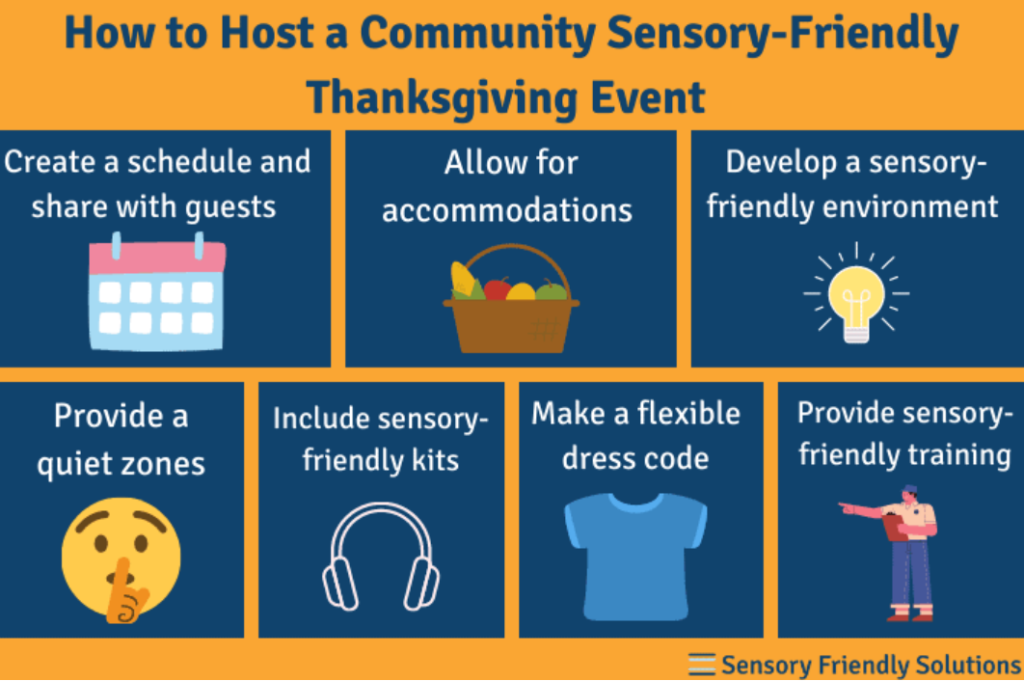 How to Host a Community Sensory-Friendly Thanksgiving Event

Create a schedule and share with guests

Allow for accommodations

Develop a sensory-friendly environment

Provide a quiet zones

Include sensory-friendly kits

Make a flexible dress code

Provide sensory-friendly training

Sensory Friendly Solutions